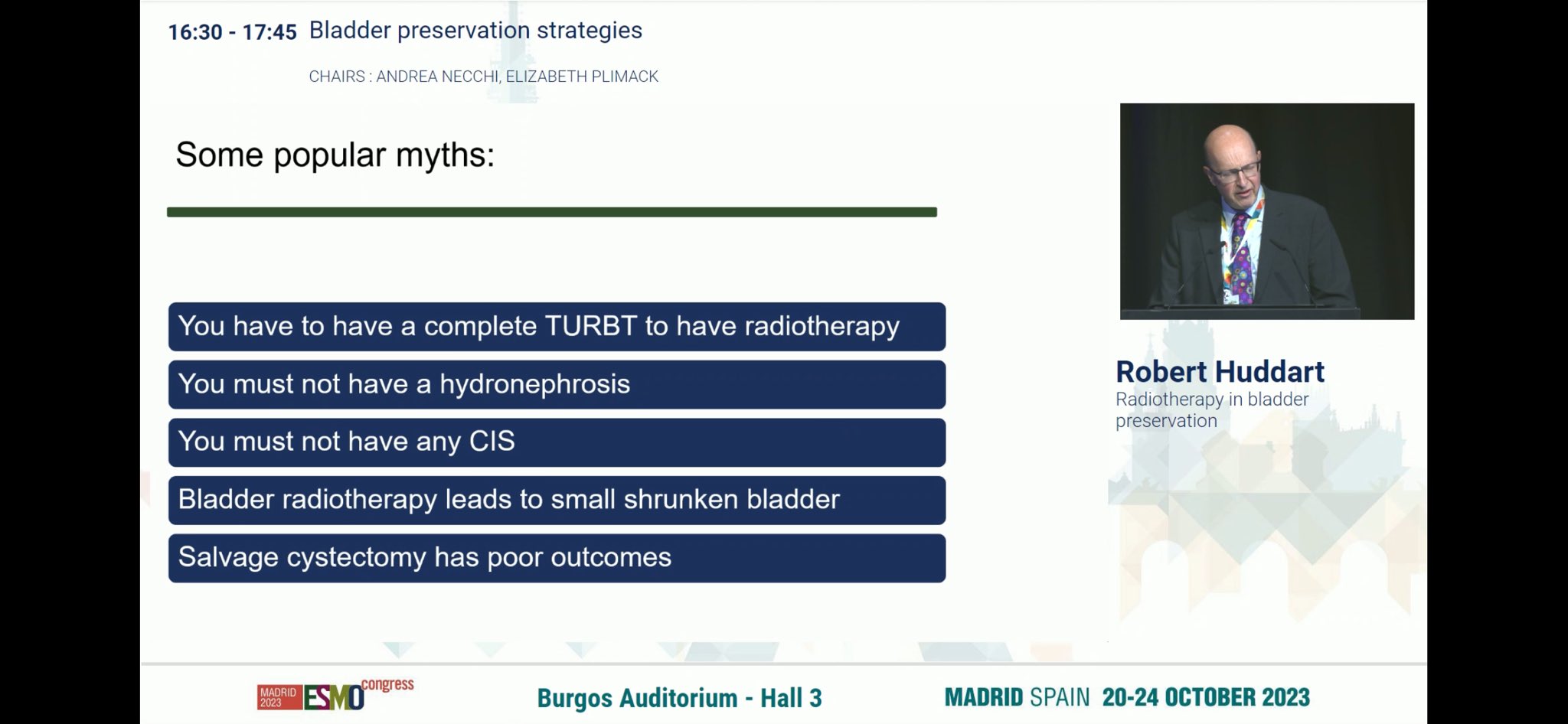 16:30 - 17:45 Bladder preservation strategies

CHAIRS : ANDREA NECCHI, ELIZABETH PLIMACK

Some popular myths:

You have to have a complete TURBT to have radiotherapy

You must not have a hydronephrosis

You must not have any CIS

Bladder radiotherapy leads to small shrunken bladder

Salvage cystectomy has poor outcomes

Robert Huddart
Radiotherapy in bladder preservation

MADRID 2023 ESMO congress

Burgos Auditorium - Hall 3

MADRID SPAIN 20-24 OCTOBER 2023